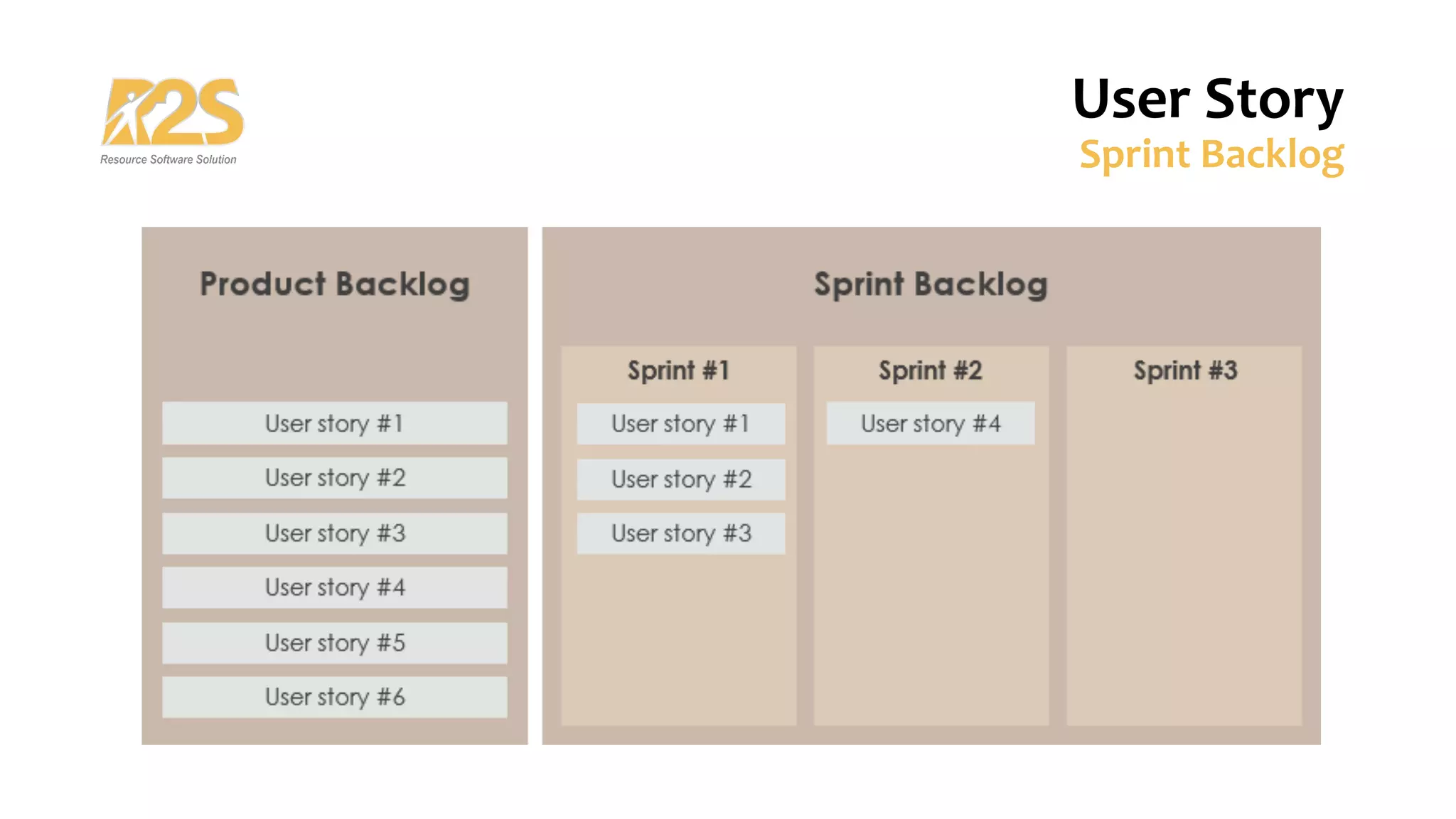 R2S
Resource Software Solution

User Story
Sprint Backlog

Product Backlog

User story #1
User story #2
User story #3
User story #4
User story #5
User story #6

Sprint Backlog

Sprint #1
User story #1
User story #2
User story #3

Sprint #2
User story #4

Sprint #3